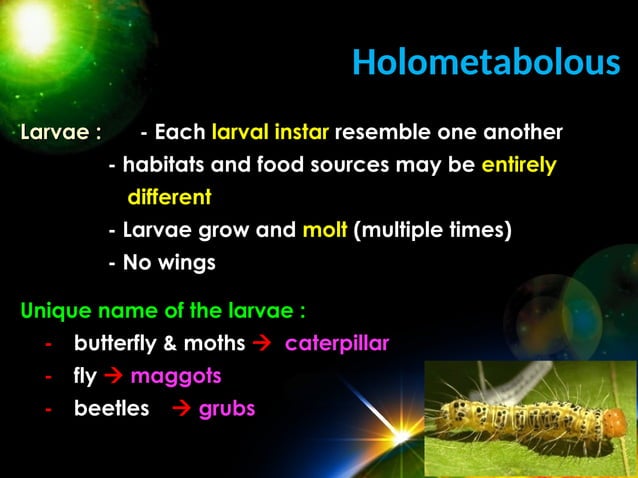 Holometabolous

Larvae : - Each larval instar resemble one another
- habitats and food sources may be entirely different
- Larvae grow and molt (multiple times)
- No wings

Unique name of the larvae :
- butterfly & moths → caterpillar
- fly → maggots
- beetles → grubs